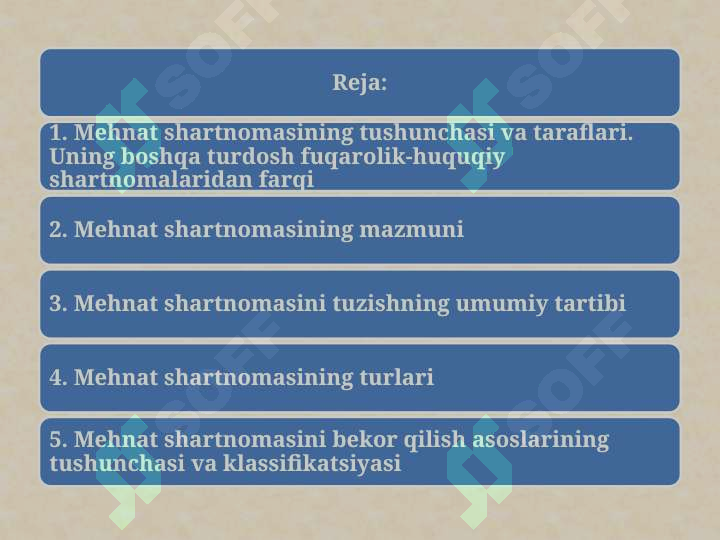 Reja:

1. Mehnat shartnomasining tushunchasi va taraflari. Uning boshqa turdosh fuqarolik-huquqiy shartnomalaridan farqi

2. Mehnat shartnomasining mazmuni

3. Mehnat shartnomasini tuzishning umumiy tartibi

4. Mehnat shartnomasining turlari

5. Mehnat shartnomasini bekor qilish asoslarining tushunchasi va klassifikatsiyasi

SOFF SOFF SOFF SOFF